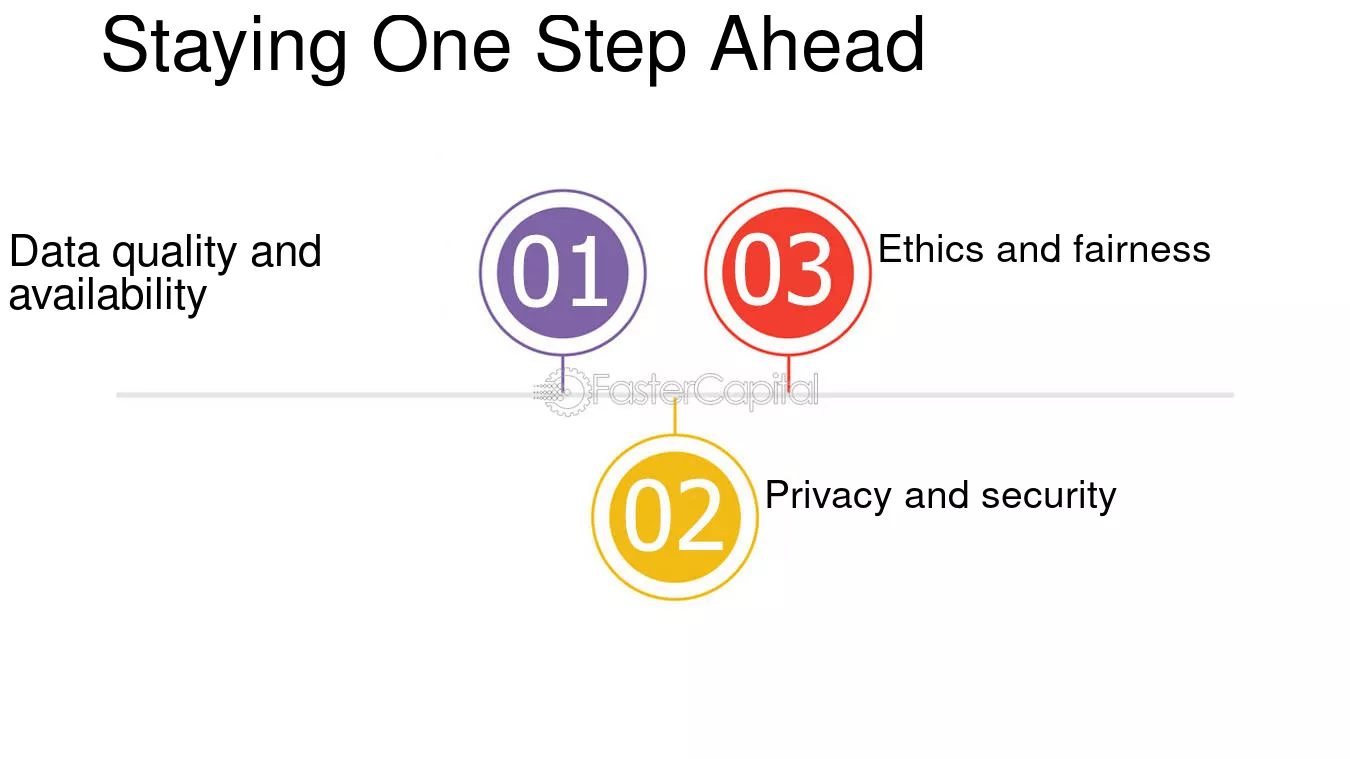 Staying One Step Ahead

Data quality and availability

01

03

Ethics and fairness

FasterCapital

02

Privacy and security